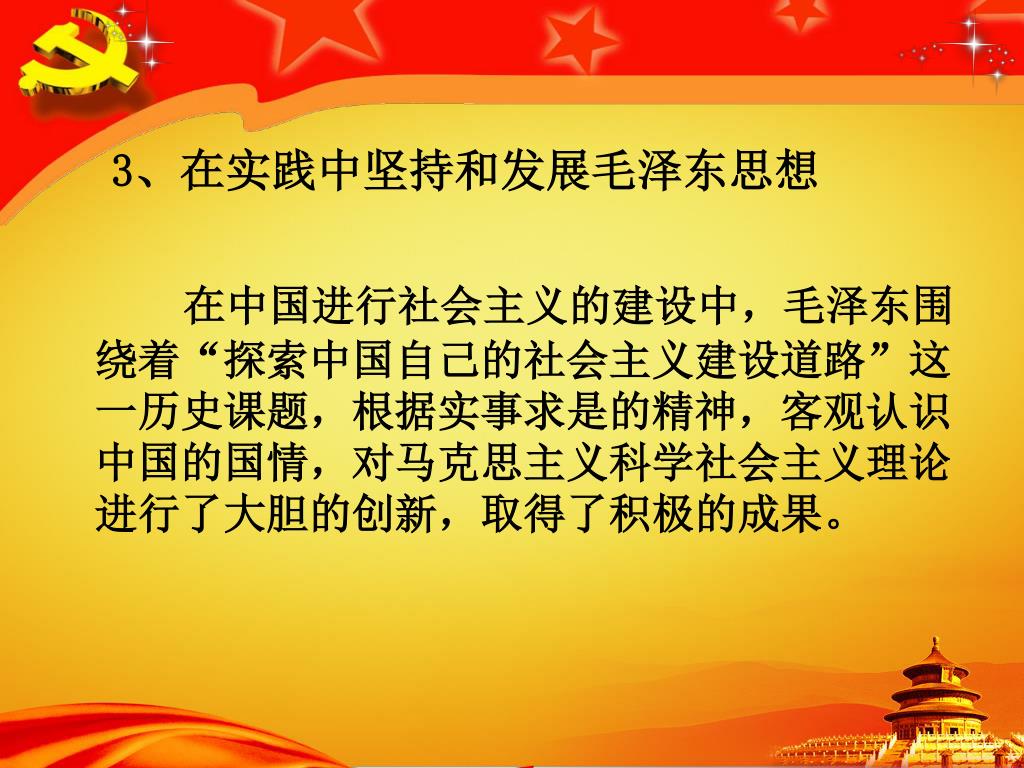 3、在实践中坚持和发展毛泽东思想

在中国进行社会主义的建设中，毛泽东围绕着“探索中国自己的社会主义建设道路”这一历史课题，根据实事求是的精神，客观认识中国的国情，对马克思主义科学社会主义理论进行了大胆的创新，取得了积极的成果。